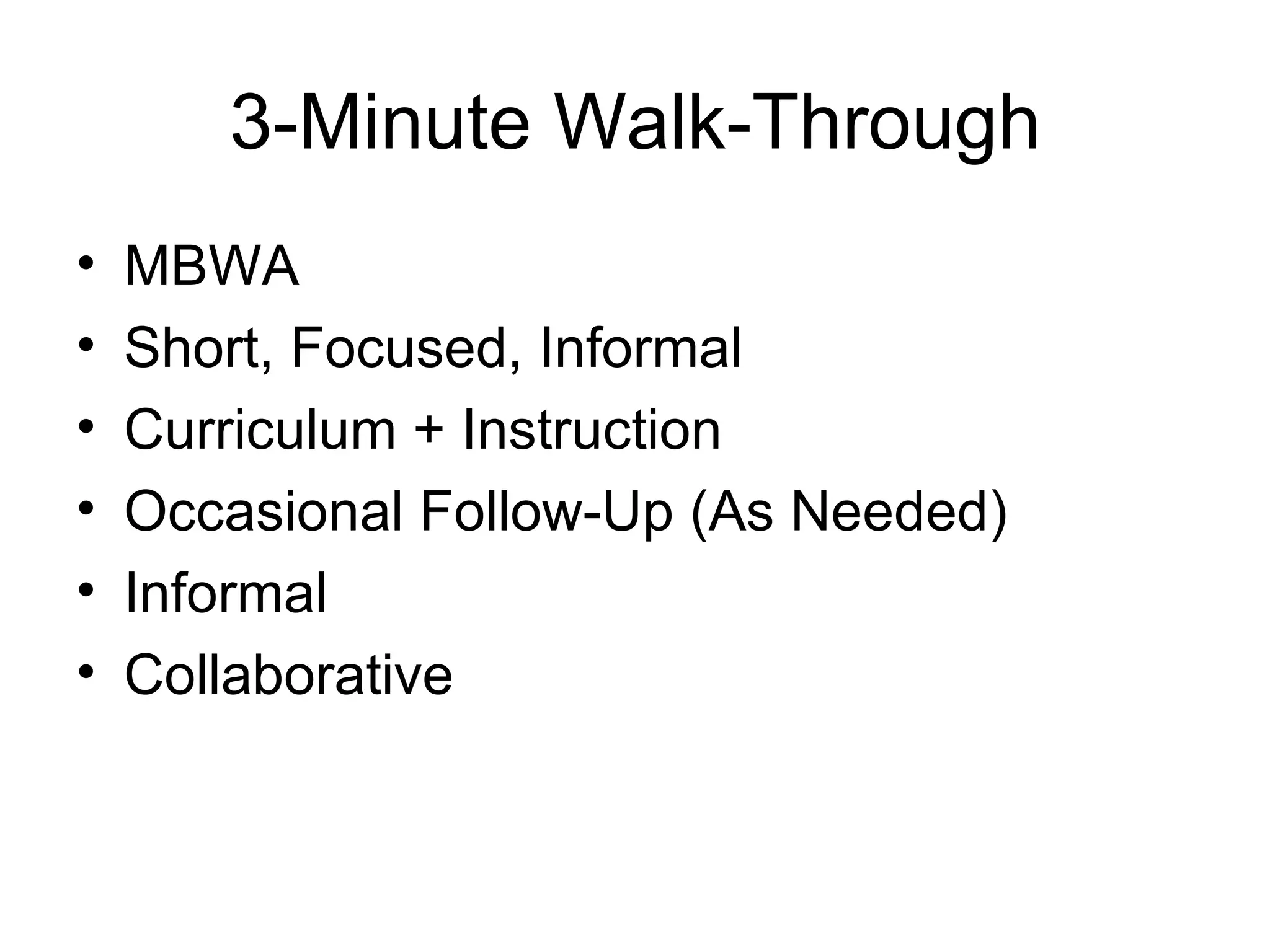 3-Minute Walk-Through

• MBWA
• Short, Focused, Informal
• Curriculum + Instruction
• Occasional Follow-Up (As Needed)
• Informal
• Collaborative